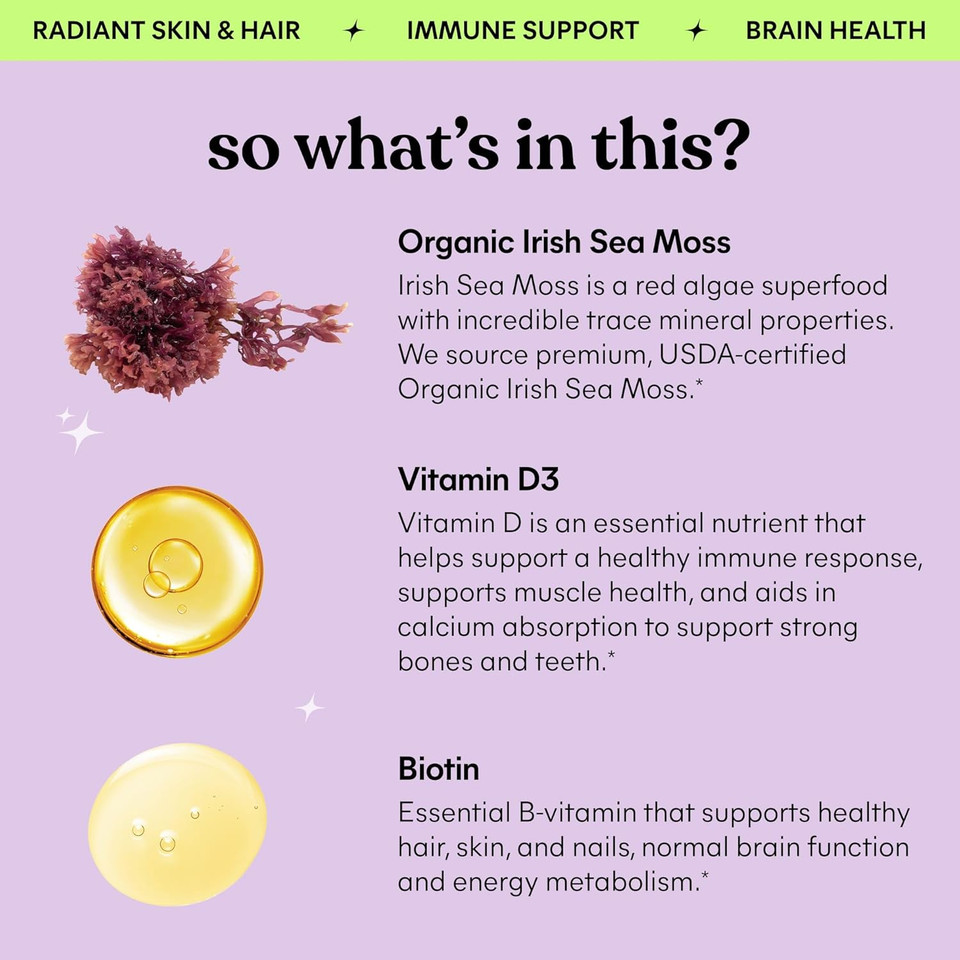 RADIANT SKIN & HAIR ✦ IMMUNE SUPPORT ✦ BRAIN HEALTH

so what's in this?

Organic Irish Sea Moss
Irish Sea Moss is a red algae superfood with incredible trace mineral properties. We source premium, USDA-certified Organic Irish Sea Moss.*

Vitamin D3
Vitamin D is an essential nutrient that helps support a healthy immune response, supports muscle health, and aids in calcium absorption to support strong bones and teeth.*

Biotin
Essential B-vitamin that supports healthy hair, skin, and nails, normal brain function and energy metabolism.*